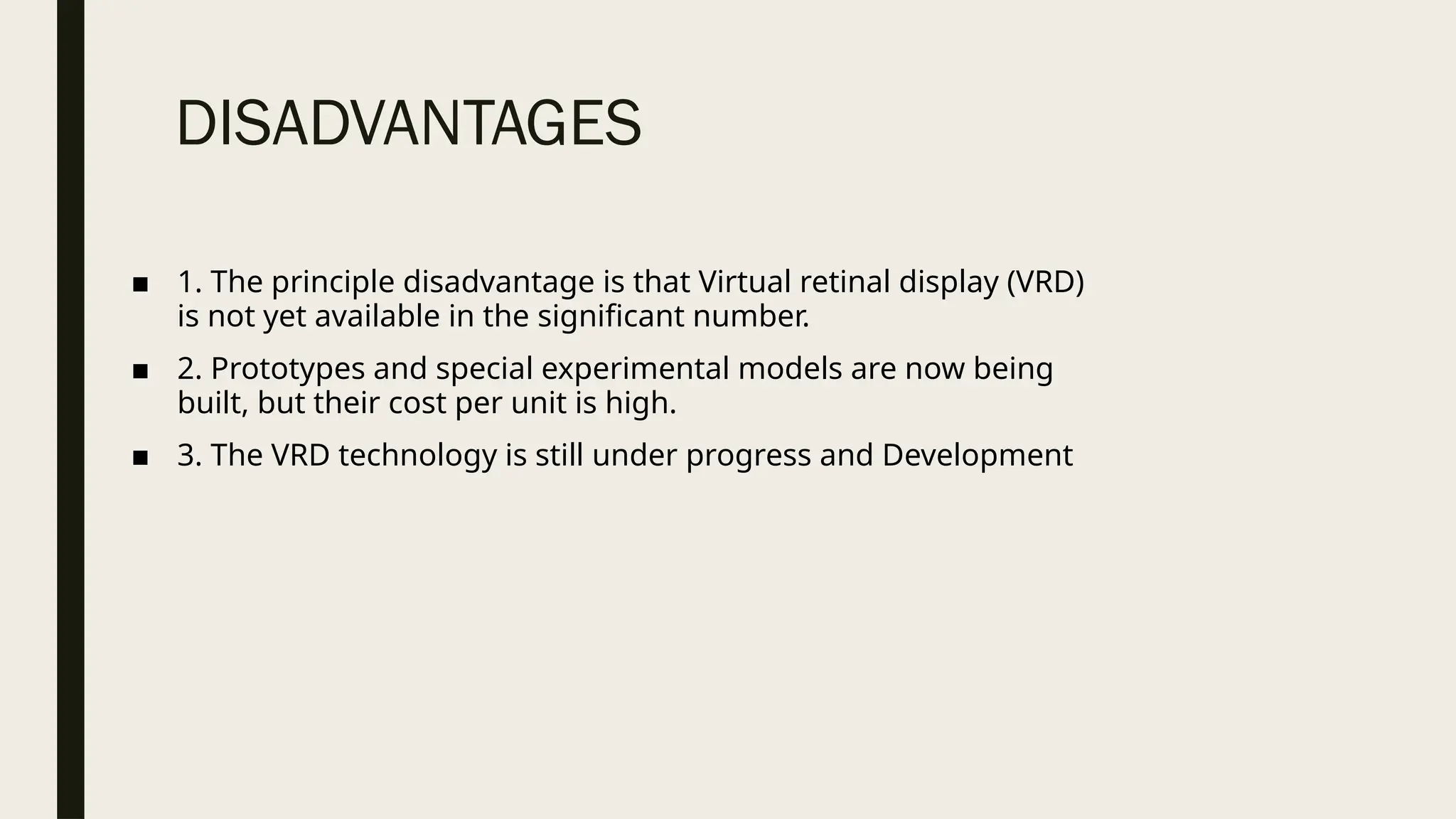 DISADVANTAGES

■ 1. The principle disadvantage is that Virtual retinal display (VRD) is not yet available in the significant number.

■ 2. Prototypes and special experimental models are now being built, but their cost per unit is high.

■ 3. The VRD technology is still under progress and Development